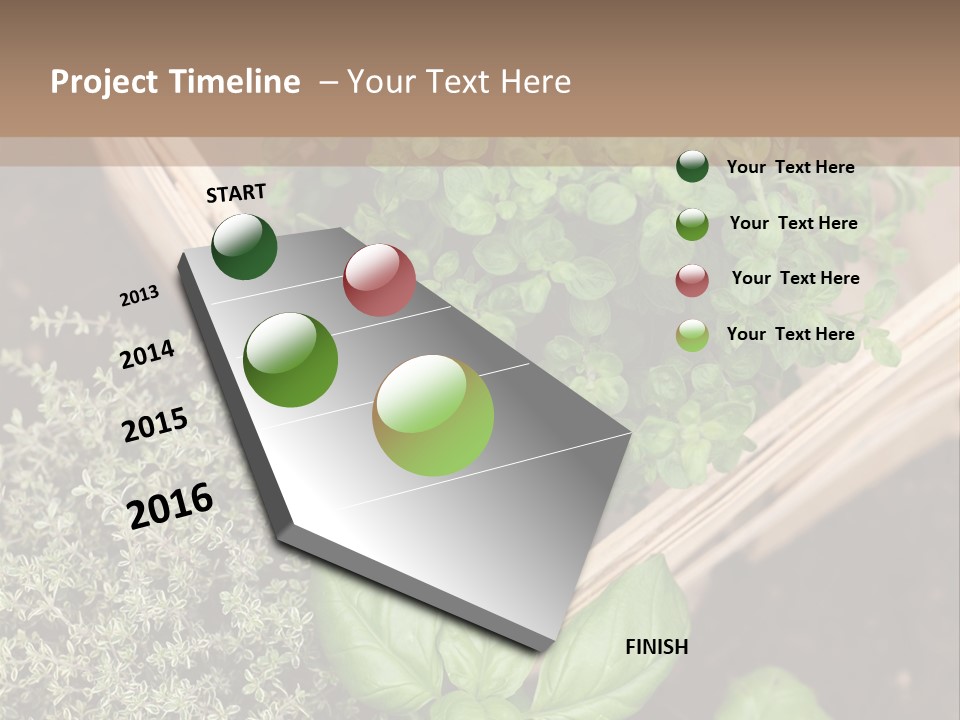 Project Timeline – Your Text Here

START

2013

2014

2015

2016

FINISH

Your Text Here

Your Text Here

Your Text Here

Your Text Here